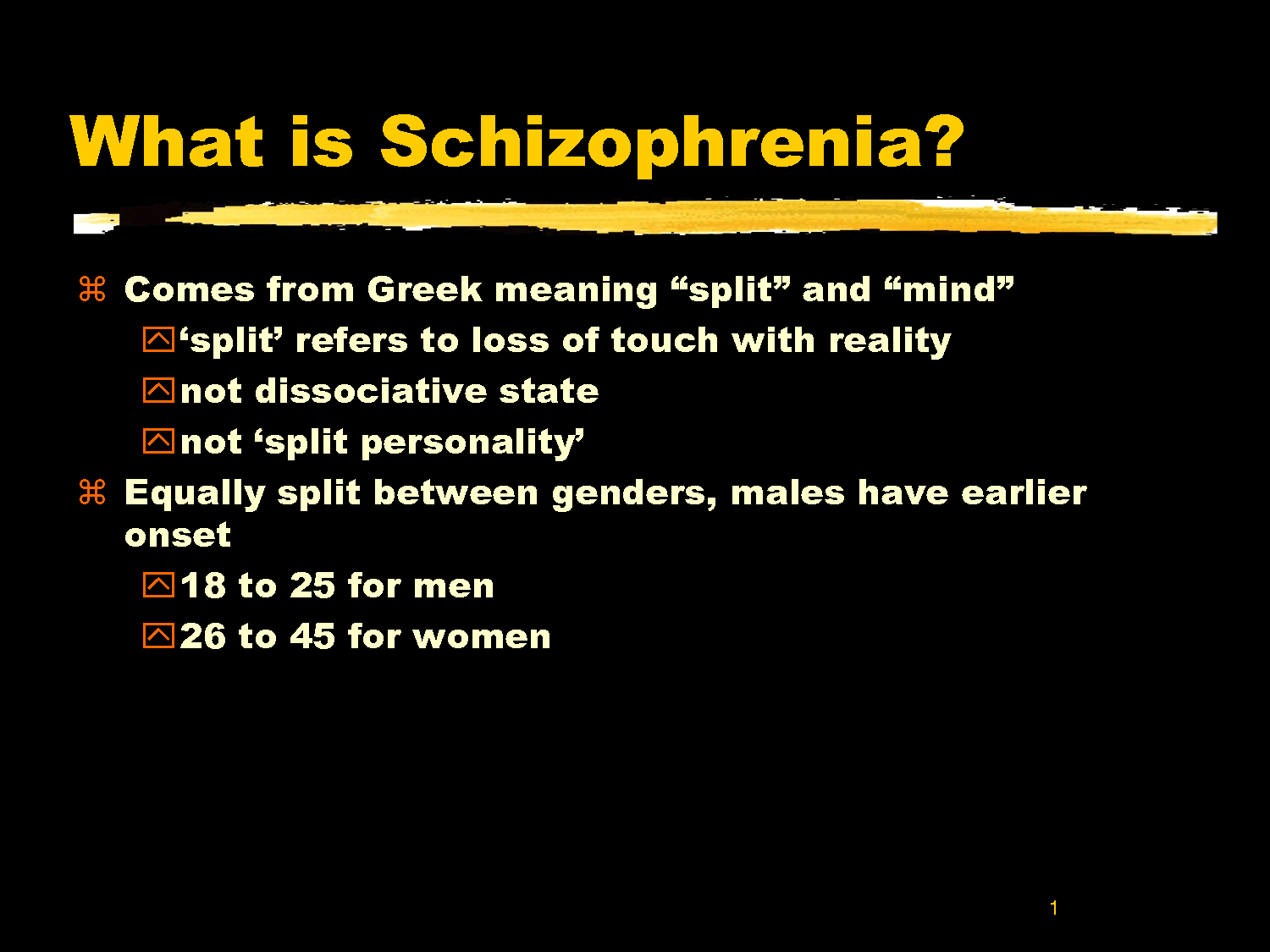 What is Schizophrenia?

⌘ Comes from Greek meaning “split” and “mind”

‘split’ refers to loss of touch with reality

not dissociative state

not ‘split personality’

⌘ Equally split between genders, males have earlier onset

18 to 25 for men

26 to 45 for women

1